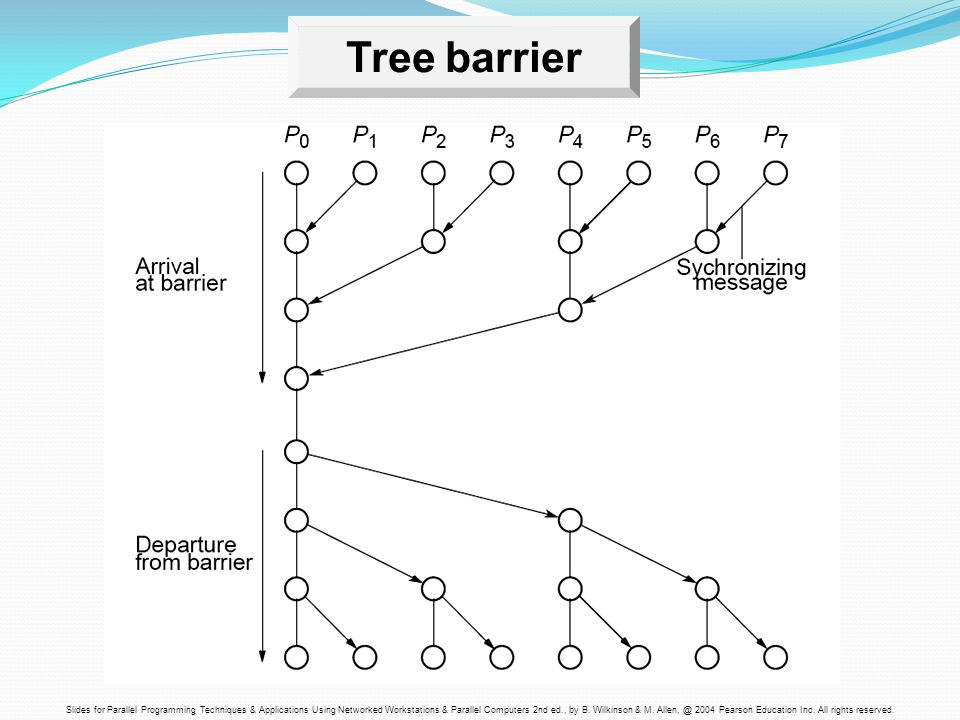 Tree barrier

$P_0$ $P_1$ $P_2$ $P_3$ $P_4$ $P_5$ $P_6$ $P_7$

Arrival at barrier

Sychronizing message

Departure from barrier

Slides for Parallel Programming Techniques & Applications Using Networked Workstations & Parallel Computers 2nd ed., by B. Wilkinson & M. Allen, @ 2004 Pearson Education Inc. All rights reserved.